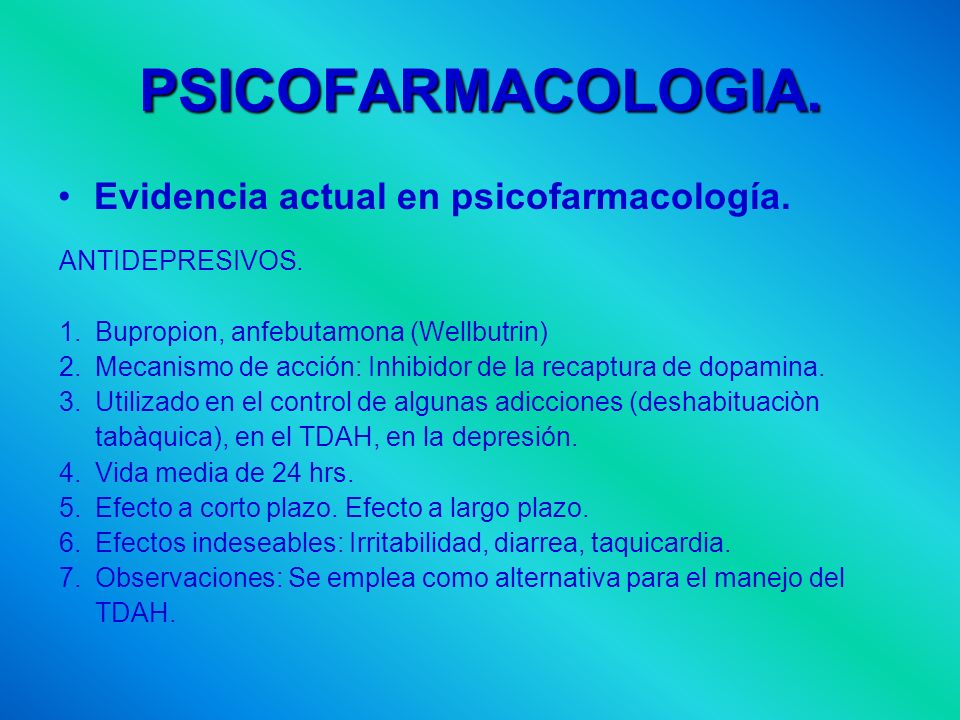 PSICOFARMACOLOGIA.

• Evidencia actual en psicofarmacología.

ANTIDEPRESIVOS.

1. Bupropion, anfebutamona (Wellbutrin)
2. Mecanismo de acción: Inhibidor de la recaptura de dopamina.
3. Utilizado en el control de algunas adicciones (deshabituaciòn tabàquica), en el TDAH, en la depresión.
4. Vida media de 24 hrs.
5. Efecto a corto plazo. Efecto a largo plazo.
6. Efectos indeseables: Irritabilidad, diarrea, taquicardia.
7. Observaciones: Se emplea como alternativa para el manejo del TDAH.